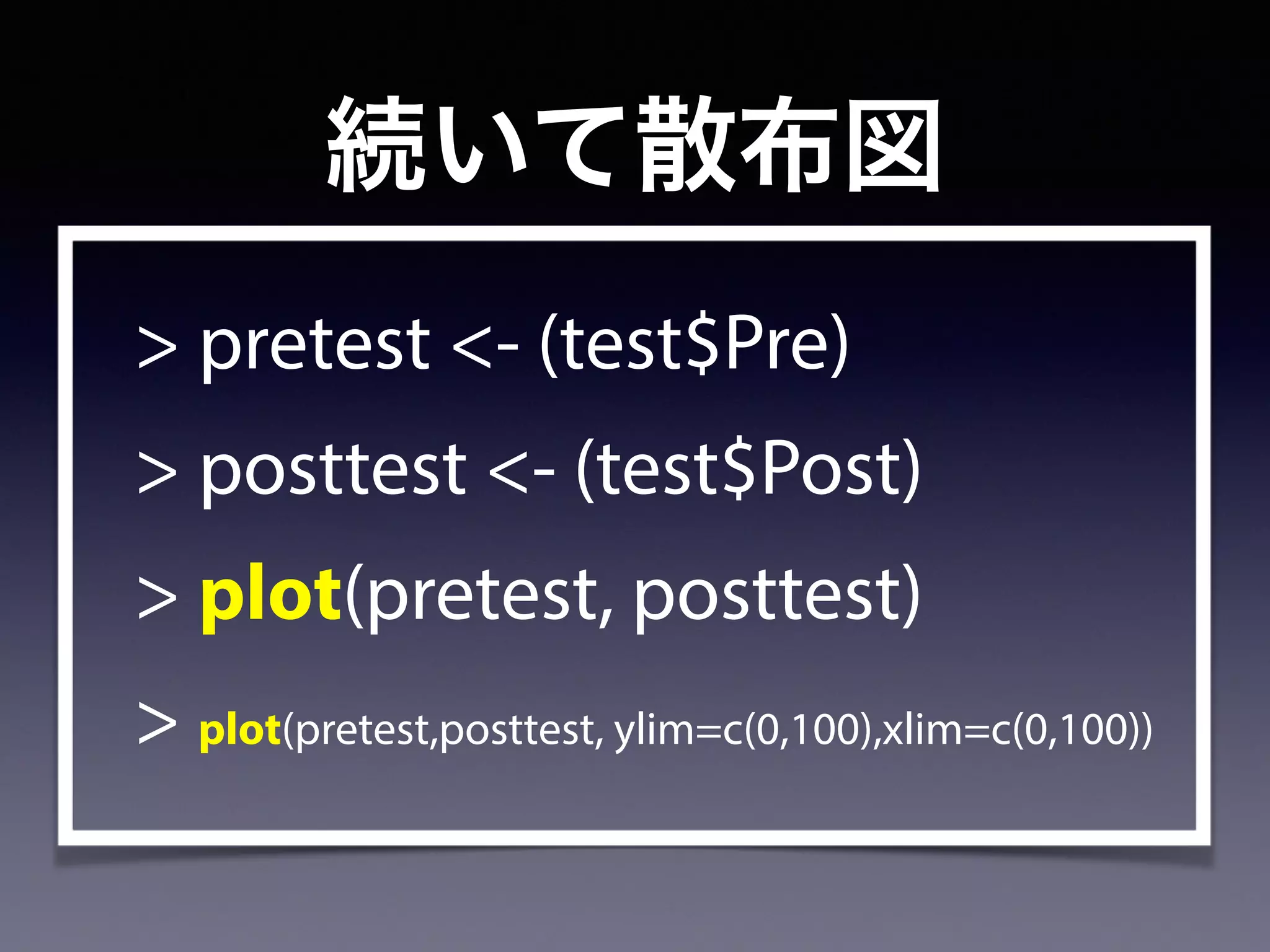 続いて散布図

> pretest <- (test$Pre)

> posttest <- (test$Post)

> plot(pretest, posttest)

> plot(pretest,posttest, ylim=c(0,100),xlim=c(0,100))